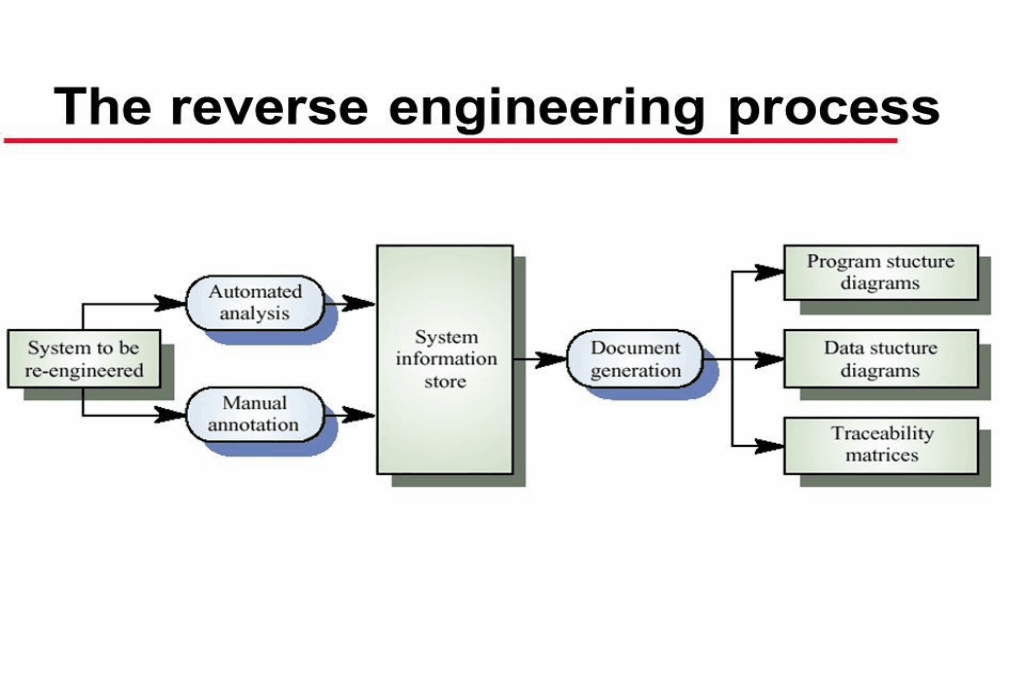 The reverse engineering process

System to be re-engineered

Automated analysis

Manual annotation

System information store

Document generation

Program stucture diagrams

Data stucture diagrams

Traceability matrices